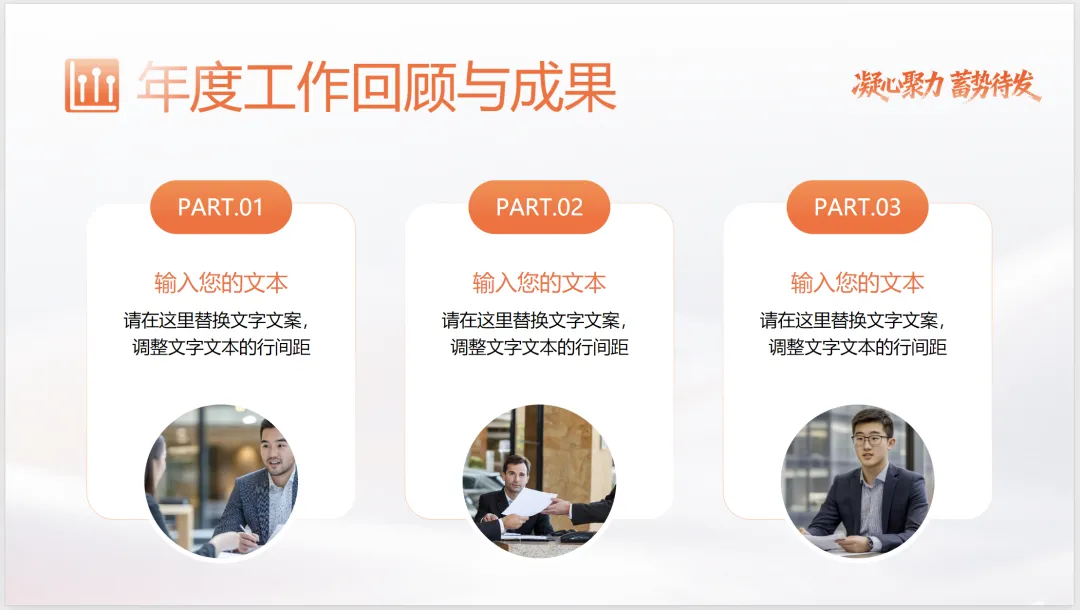 年度工作回顾与成果

凝心聚力 蓄势待发

PART.01

输入您的文本

请在这里替换文字文案，调整文字文本的行间距

PART.02

输入您的文本

请在这里替换文字文案，调整文字文本的行间距

PART.03

输入您的文本

请在这里替换文字文案，调整文字文本的行间距